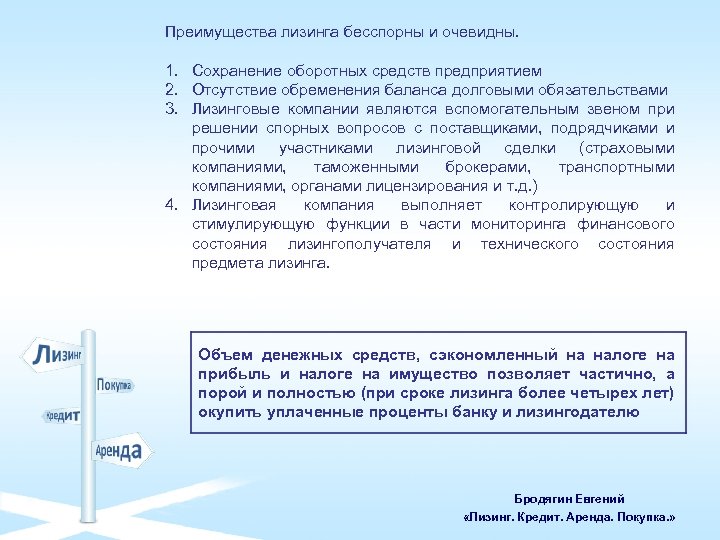 Преимущества лизинга бесспорны и очевидны.

1. Сохранение оборотных средств предприятием
2. Отсутствие обременения баланса долговыми обязательствами
3. Лизинговые компании являются вспомогательным звеном при решении спорных вопросов с поставщиками, подрядчиками и прочими участниками лизинговой сделки (страховыми компаниями, таможенными брокерами, транспортными компаниями, органами лицензирования и т.д.)
4. Лизинговая компания выполняет контролирующую и стимулирующую функции в части мониторинга финансового состояния лизингополучателя и технического состояния предмета лизинга.

Лизинг

Покупка

Кредит

Аренда

Объем денежных средств, сэкономленный на налоге на прибыль и налоге на имущество позволяет частично, а порой и полностью (при сроке лизинга более четырех лет) окупить уплаченные проценты банку и лизингодателю

Бродягин Евгений
«Лизинг. Кредит. Аренда. Покупка.»